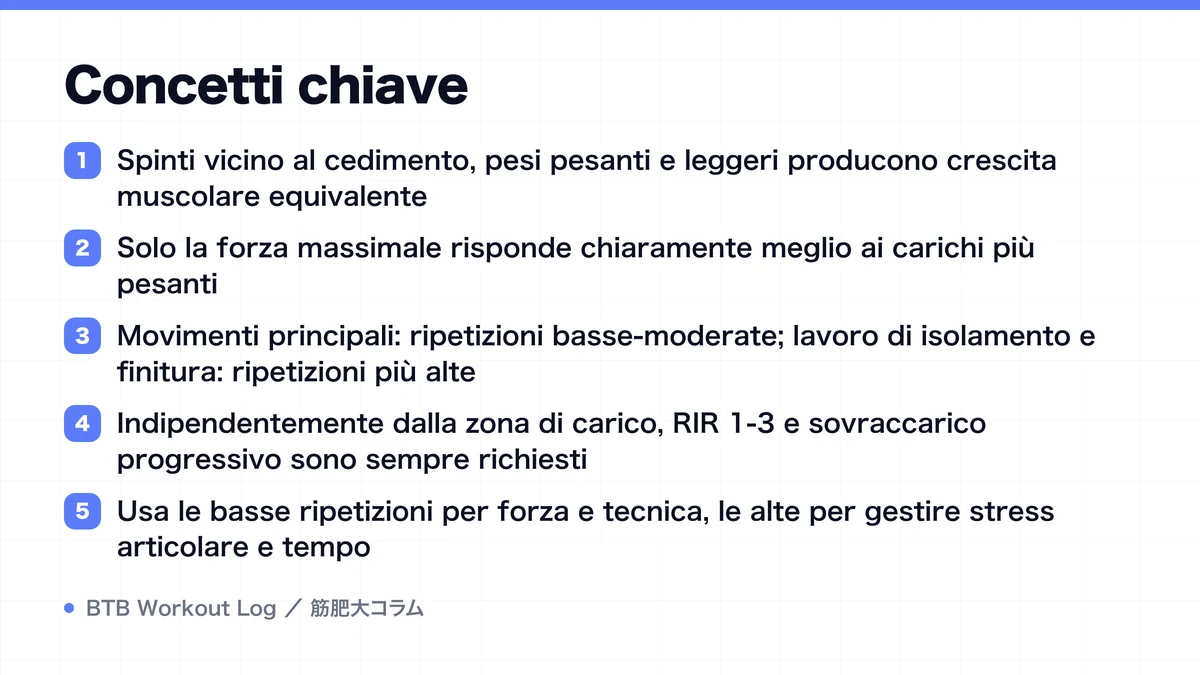 Concetti chiave

1 Spinti vicino al cedimento, pesi pesanti e leggeri producono crescita muscolare equivalente

2 Solo la forza massimale risponde chiaramente meglio ai carichi più pesanti

3 Movimenti principali: ripetizioni basse-moderate; lavoro di isolamento e finitura: ripetizioni più alte

4 Indipendentemente dalla zona di carico, RIR 1-3 e sovraccarico progressivo sono sempre richiesti

5 Usa le basse ripetizioni per forza e tecnica, le alte per gestire stress articolare e tempo

BTB Workout Log ／ 筋肥大コラム